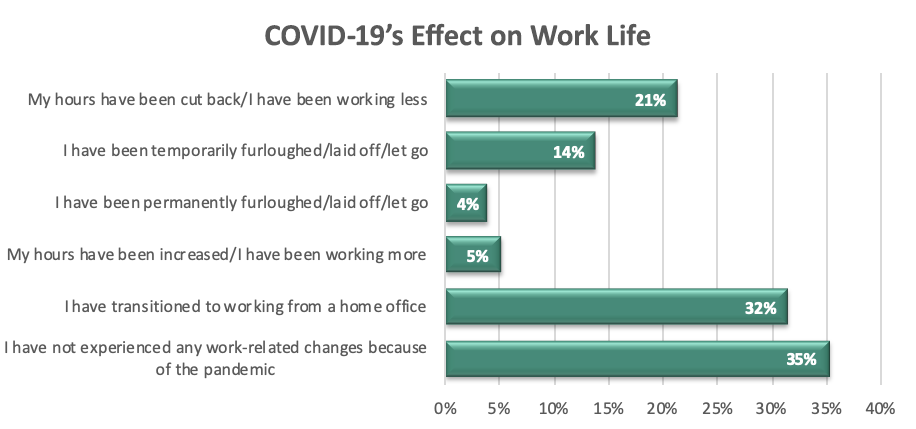 COVID-19's Effect on Work Life

My hours have been cut back/I have been working less 21%

I have been temporarily furloughed/laid off/let go 14%

I have been permanently furloughed/laid off/let go 4%

My hours have been increased/I have been working more 5%

I have transitioned to working from a home office 32%

I have not experienced any work-related changes because of the pandemic 35%

0% 5% 10% 15% 20% 25% 30% 35% 40%